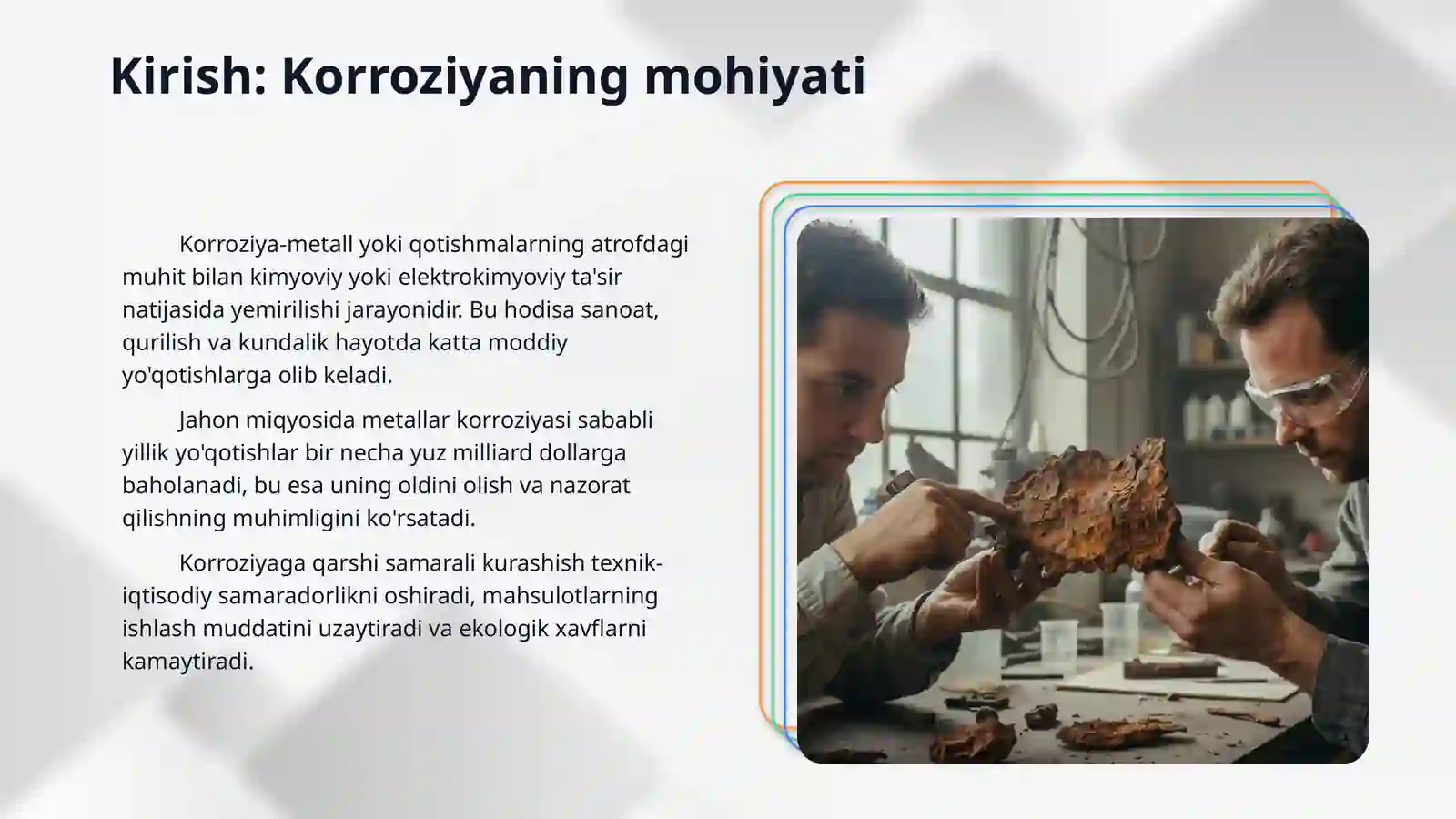 Kirish: Korroziyaning mohiyati

Korroziya-metall yoki qotishmalarning atrofdagi muhit bilan kimyoviy yoki elektrokimyoviy ta'sir natijasida yemirilishi jarayonidir. Bu hodisa sanoat, qurilish va kundalik hayotda katta moddiy yo'qotishlarga olib keladi.

Jahon miqyosida metallar korroziyasi sababli yillik yo'qotishlar bir necha yuz milliard dollarga baholanadi, bu esa uning oldini olish va nazorat qilishning muhimligini ko'rsatadi.

Korroziyaga qarshi samarali kurashish texnik-iqtisodiy samaradorlikni oshiradi, mahsulotlarning ishlash muddatini uzaytiradi va ekologik xavflarni kamaytiradi.